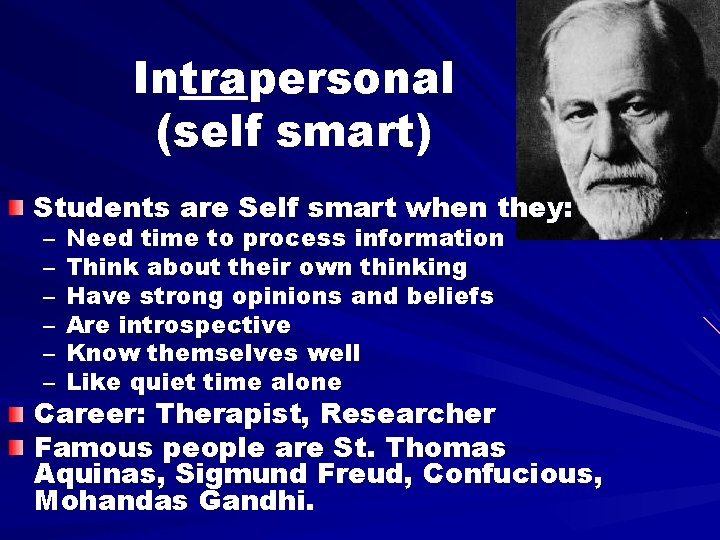 Intrapersonal (self smart)

Students are Self smart when they:
– Need time to process information
– Think about their own thinking
– Have strong opinions and beliefs
– Are introspective
– Know themselves well
– Like quiet time alone

Career: Therapist, Researcher

Famous people are St. Thomas Aquinas, Sigmund Freud, Confucious, Mohandas Gandhi.